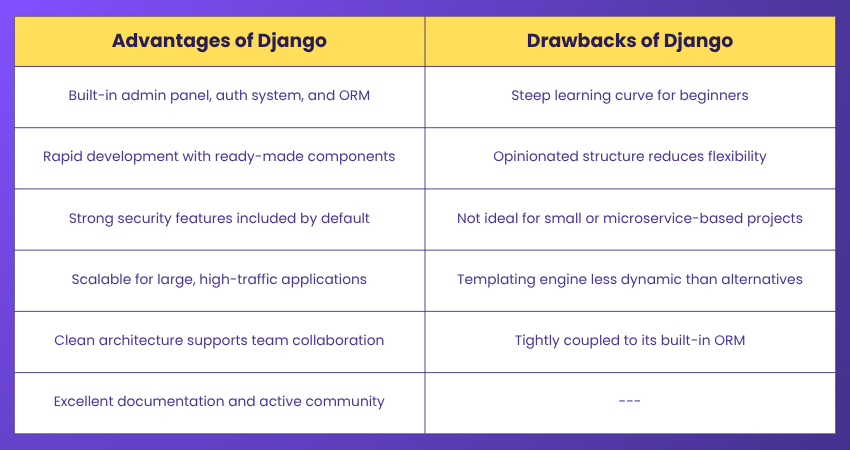 | Advantages of Django | Drawbacks of Django |
|---|---|
| Built-in admin panel, auth system, and ORM | Steep learning curve for beginners |
| Rapid development with ready-made components | Opinionated structure reduces flexibility |
| Strong security features included by default | Not ideal for small or microservice-based projects |
| Scalable for large, high-traffic applications | Templating engine less dynamic than alternatives |
| Clean architecture supports team collaboration | Tightly coupled to its built-in ORM |
| Excellent documentation and active community | --- |